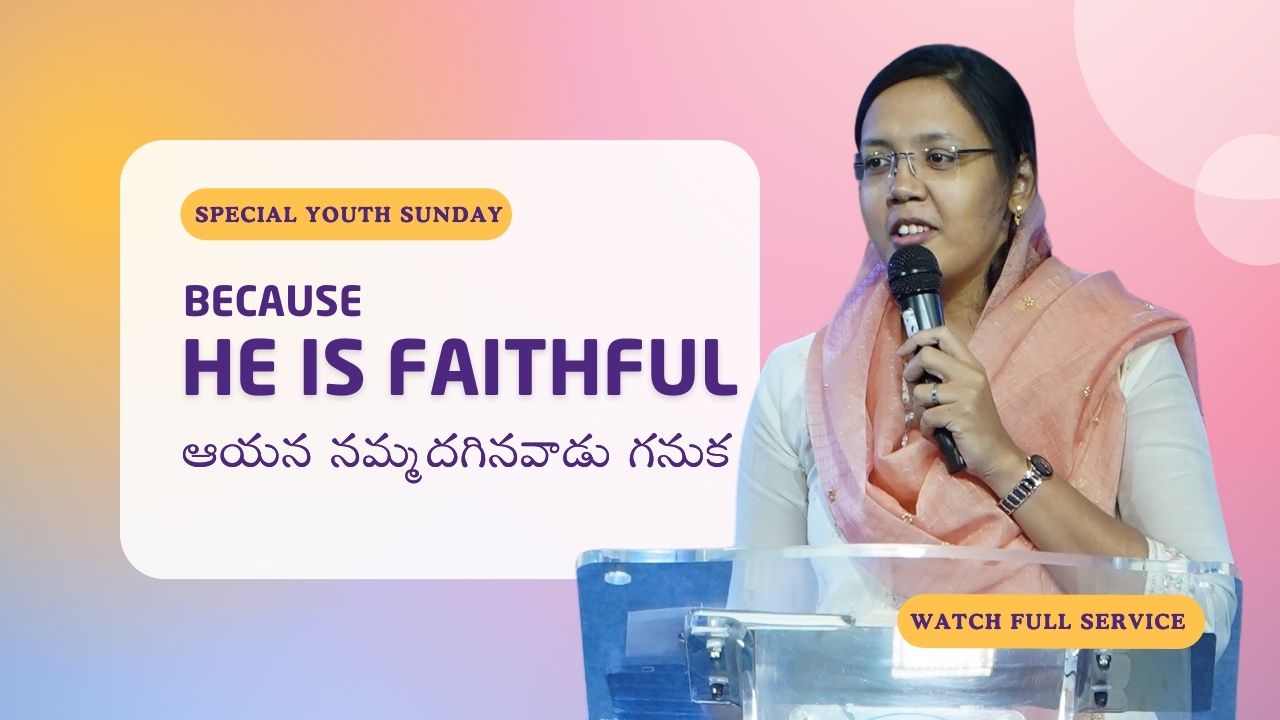 SPECIAL YOUTH SUNDAY

BECAUSE
HE IS FAITHFUL

ఆయన నమ్మదగినవాడు గనుక

WATCH FULL SERVICE